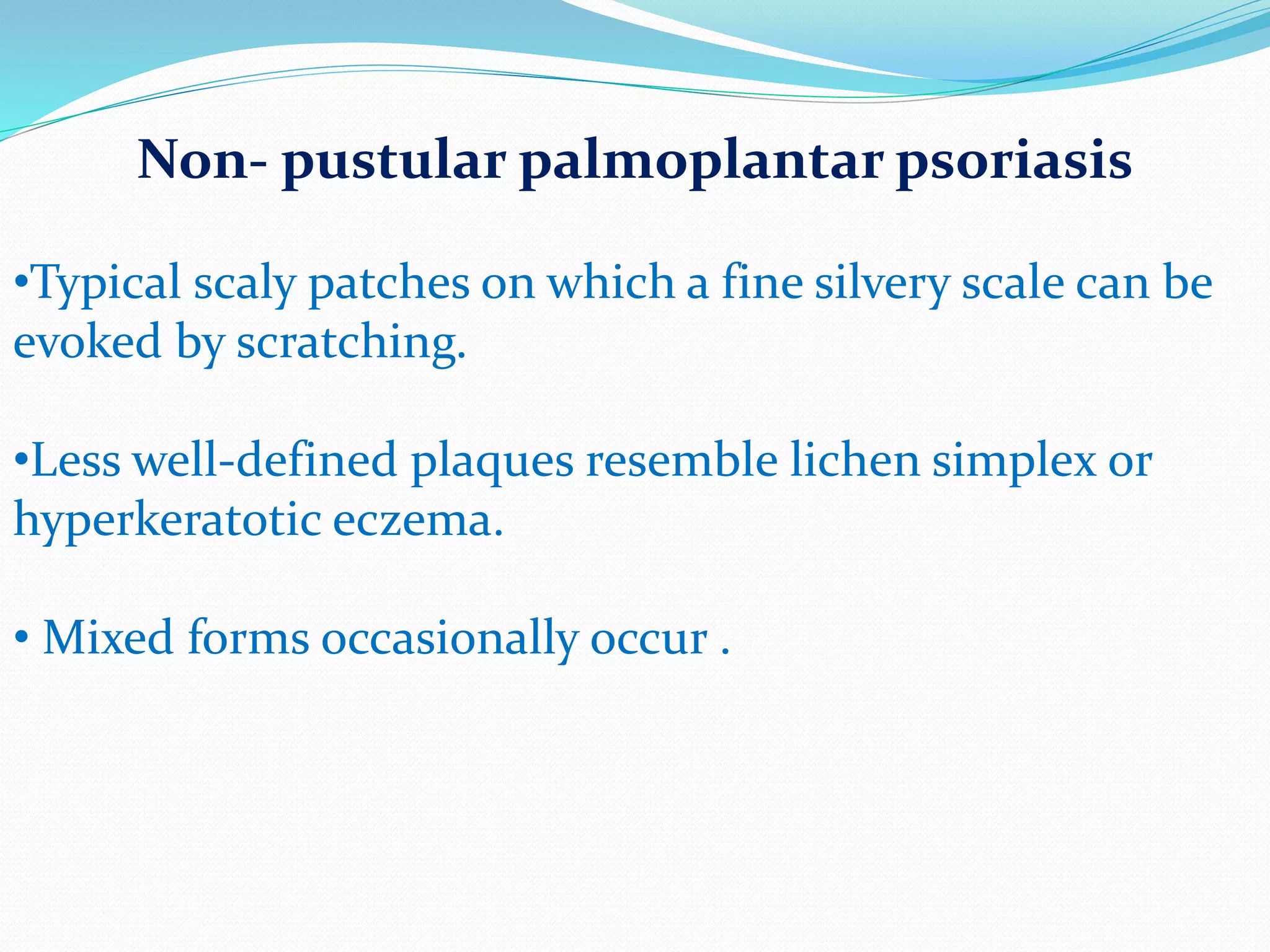 Non- pustular palmoplantar psoriasis

•Typical scaly patches on which a fine silvery scale can be evoked by scratching.

•Less well-defined plaques resemble lichen simplex or hyperkeratotic eczema.

• Mixed forms occasionally occur .